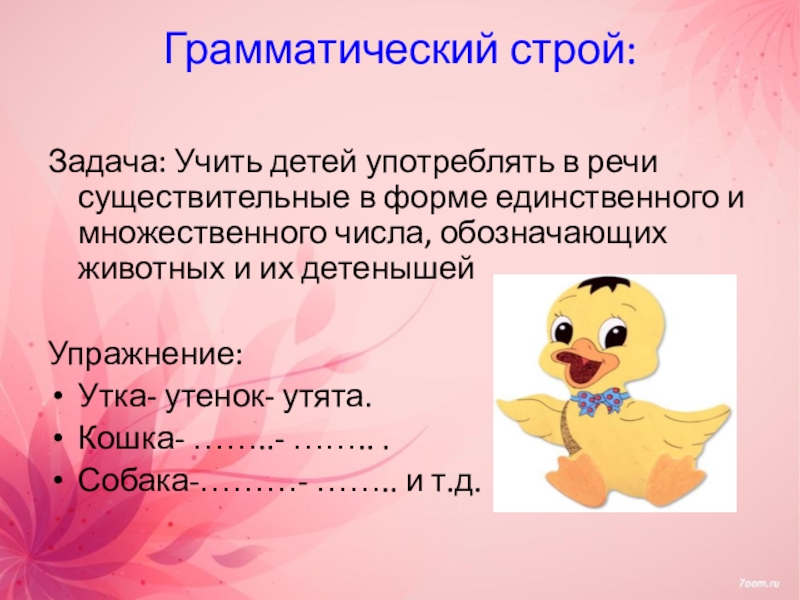 Грамматический строй:

Задача: Учить детей употреблять в речи существительные в форме единственного и множественного числа, обозначающих животных и их детенышей

Упражнение:
• Утка- утенок- утята.
• Кошка- ……..- …….. .
• Собака-………- …….. и т.д.

7oom.ru